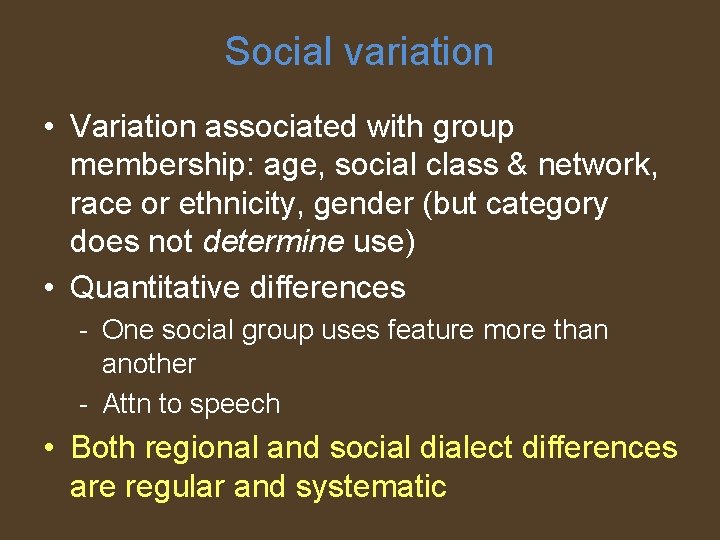 Social variation

• Variation associated with group membership: age, social class & network, race or ethnicity, gender (but category does not determine use)
• Quantitative differences
  - One social group uses feature more than another
  - Attn to speech
• Both regional and social dialect differences are regular and systematic